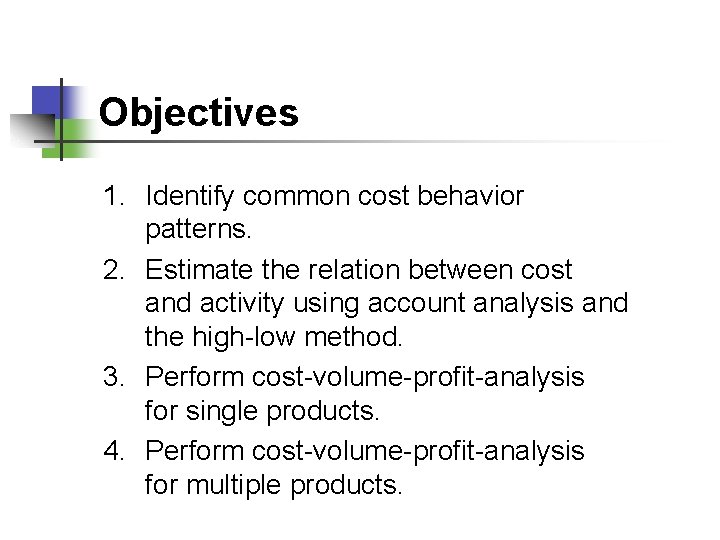 Objectives

1. Identify common cost behavior patterns.
2. Estimate the relation between cost and activity using account analysis and the high-low method.
3. Perform cost-volume-profit-analysis for single products.
4. Perform cost-volume-profit-analysis for multiple products.